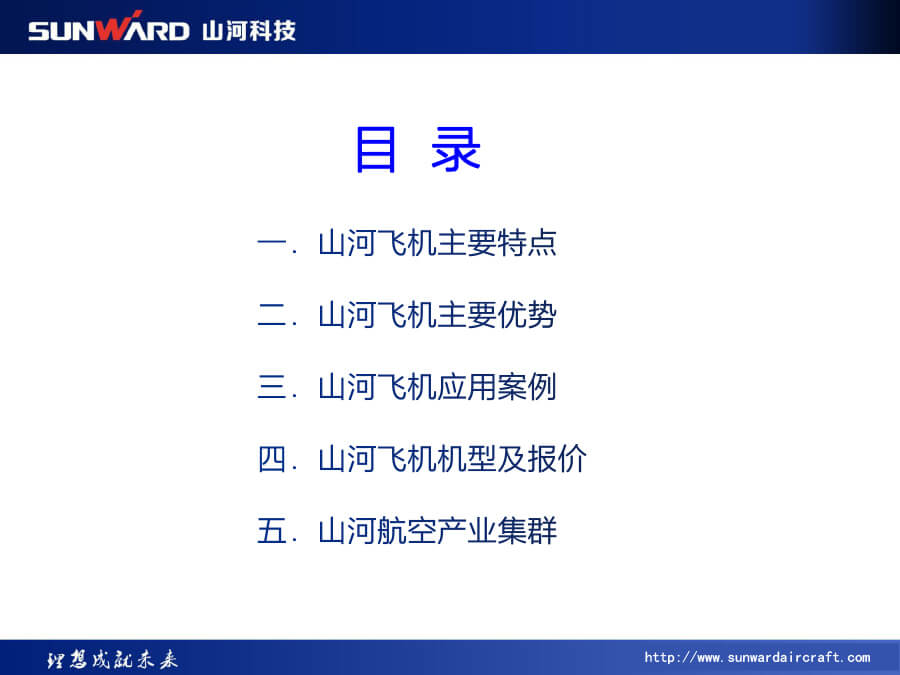 SUNWARD 山河科技

目 录

一. 山河飞机主要特点

二. 山河飞机主要优势

三. 山河飞机应用案例

四. 山河飞机机型及报价

五. 山河航空产业集群

理想成就未来

http://www.sunwardaircraft.com